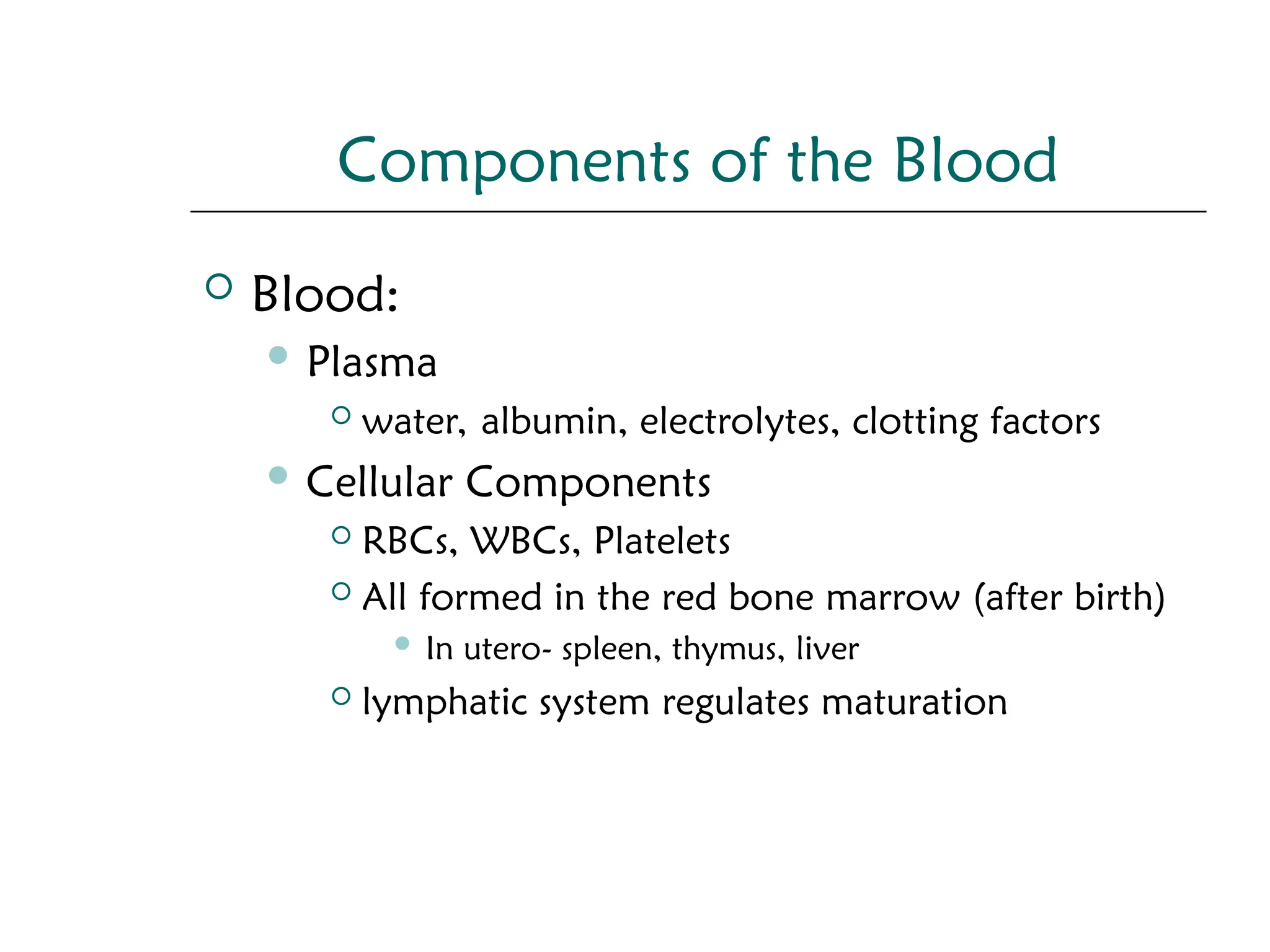 Components of the Blood

Blood:

Plasma

water, albumin, electrolytes, clotting factors

Cellular Components

RBCs, WBCs, Platelets

All formed in the red bone marrow (after birth)

In utero- spleen, thymus, liver

lymphatic system regulates maturation